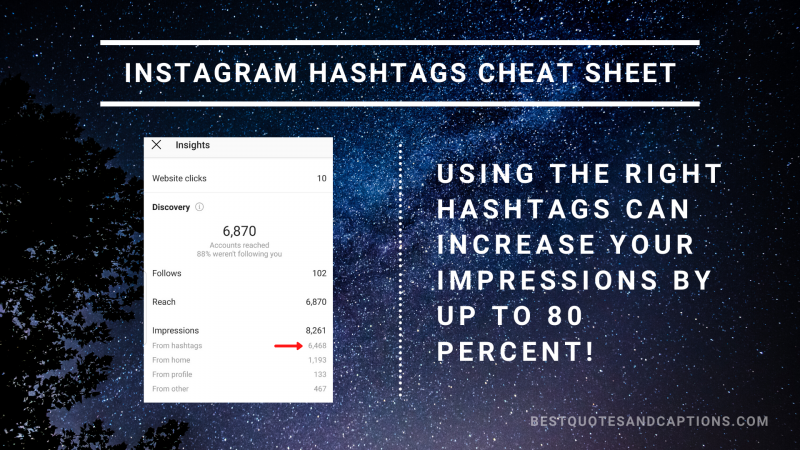 INSTAGRAM HASHTAGS CHEAT SHEET

Insights

Website clicks 10

Discovery

6,870
Accounts reached
88% weren't following you

Follows 102

Reach 6,870

Impressions 8,261
From hashtags 6,468
From home 1,193
From profile 133
From other 467

USING THE RIGHT HASHTAGS CAN INCREASE YOUR IMPRESSIONS BY UP TO 80 PERCENT!

BESTQUOTESANDCAPTIONS.COM